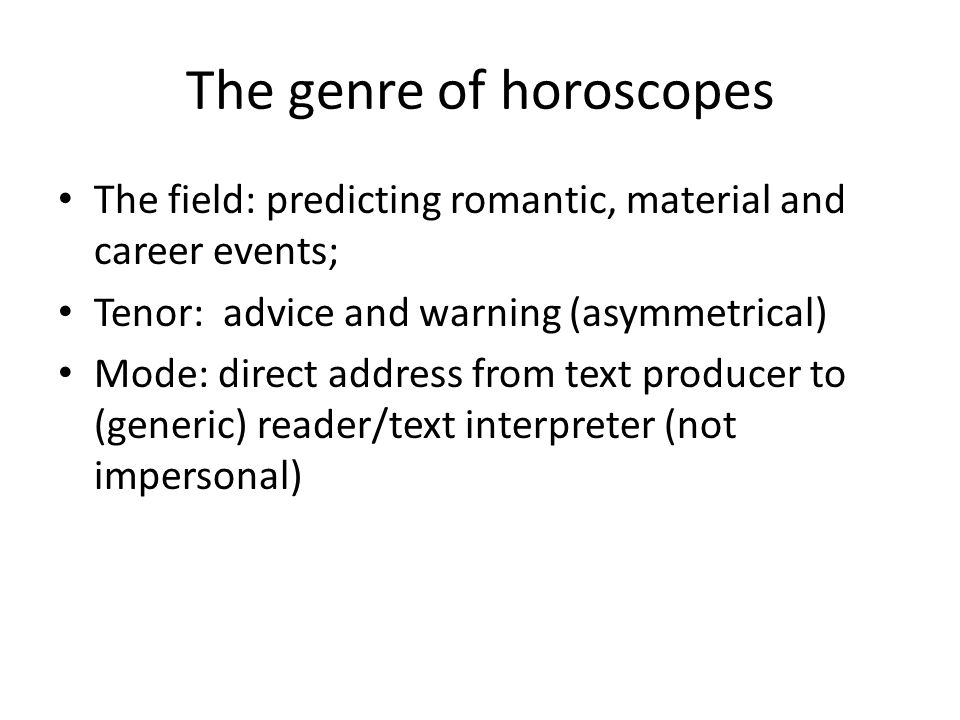 The genre of horoscopes

• The field: predicting romantic, material and career events;
• Tenor:  advice and warning (asymmetrical)
• Mode: direct address from text producer to (generic) reader/text interpreter (not impersonal)